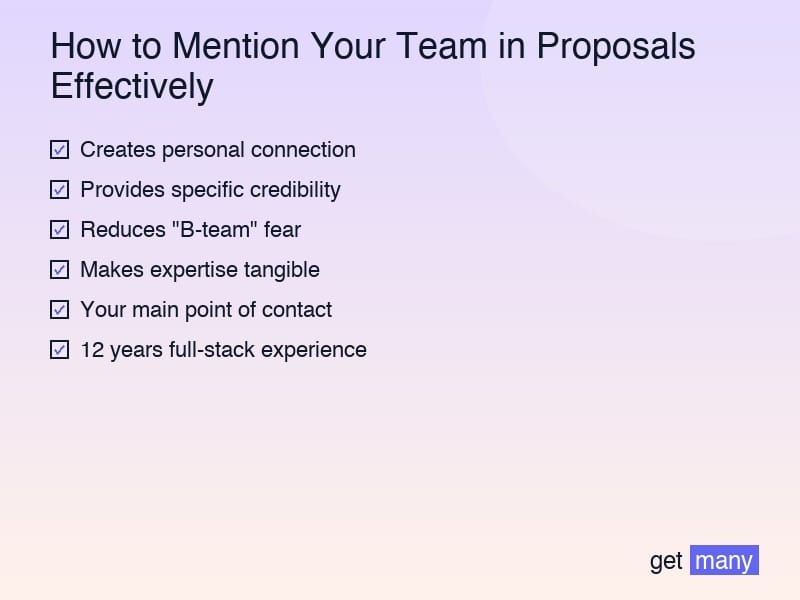 How to Mention Your Team in Proposals Effectively

☑ Creates personal connection
☑ Provides specific credibility
☑ Reduces "B-team" fear
☑ Makes expertise tangible
☑ Your main point of contact
☑ 12 years full-stack experience

get many